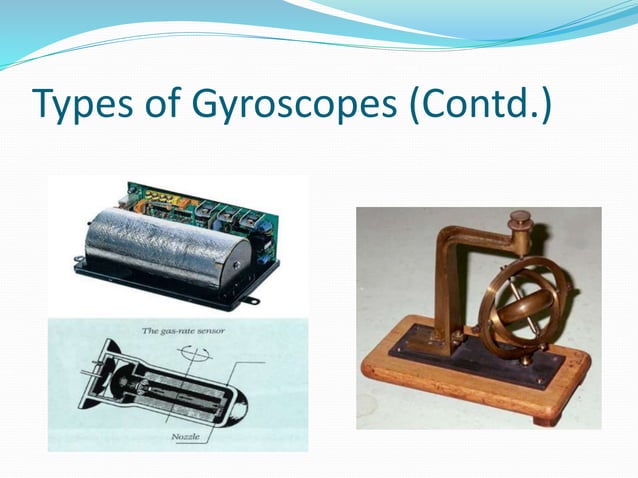 Types of Gyroscopes (Contd.)

The gas-rate sensor

Nozzle